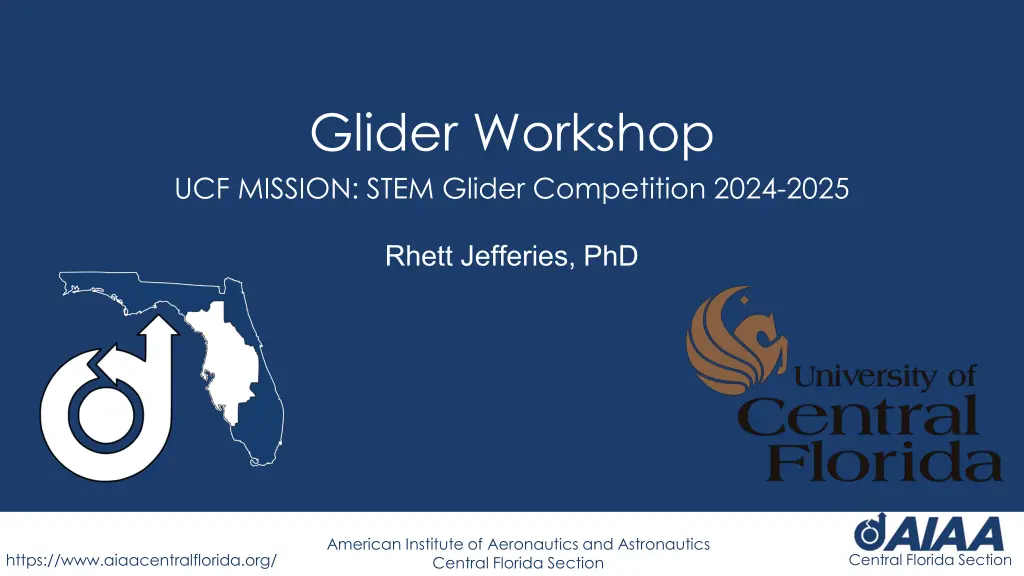 Glider Workshop

UCF MISSION: STEM Glider Competition 2024-2025

Rhett Jefferies, PhD

University of Central Florida

https://www.aiaacentralflorida.org/

American Institute of Aeronautics and Astronautics
Central Florida Section

AIAA
Central Florida Section